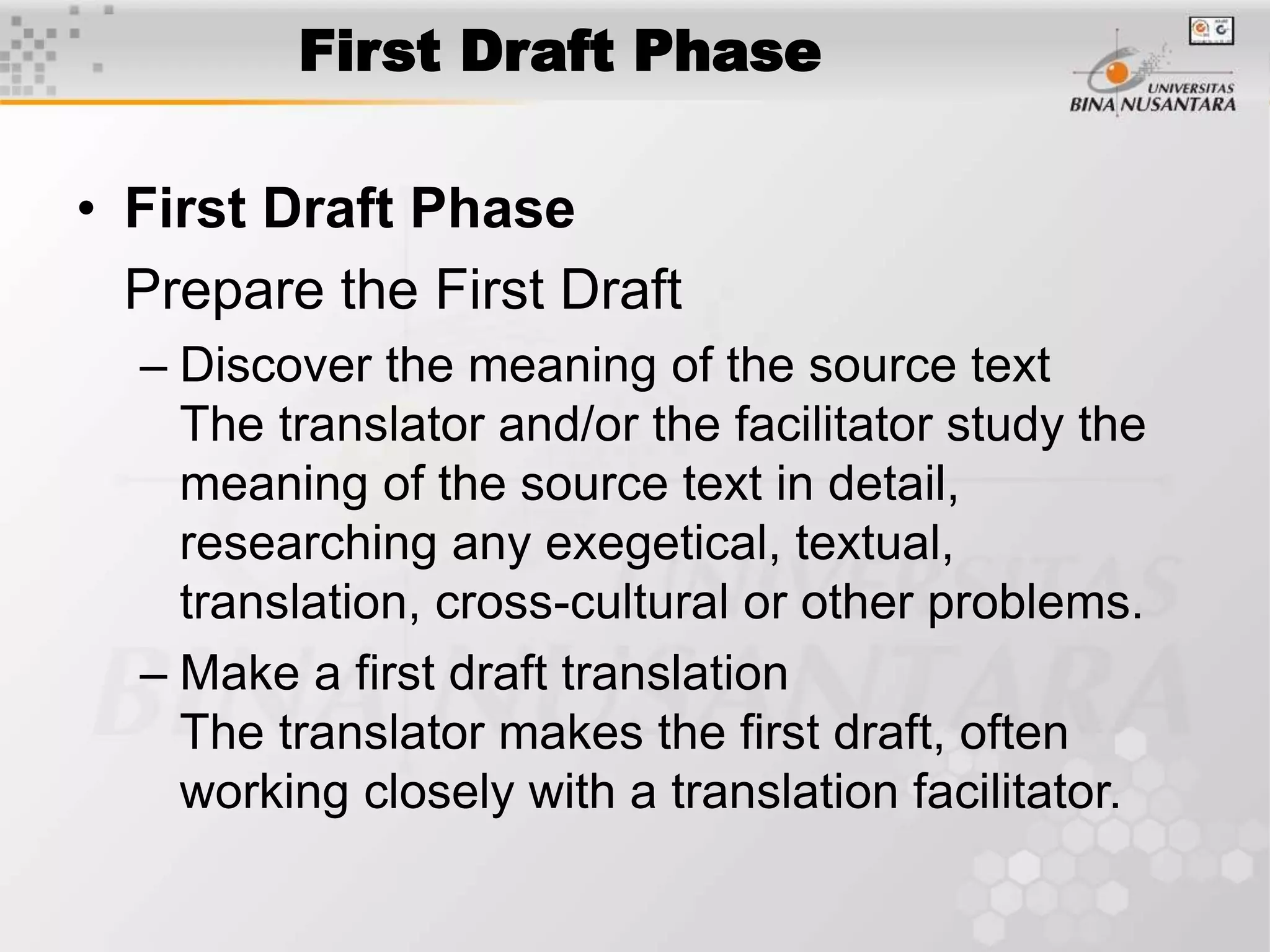 First Draft Phase

UNIVERSITAS BINA NUSANTARA

• First Draft Phase

Prepare the First Draft

– Discover the meaning of the source text
The translator and/or the facilitator study the meaning of the source text in detail, researching any exegetical, textual, translation, cross-cultural or other problems.

– Make a first draft translation
The translator makes the first draft, often working closely with a translation facilitator.